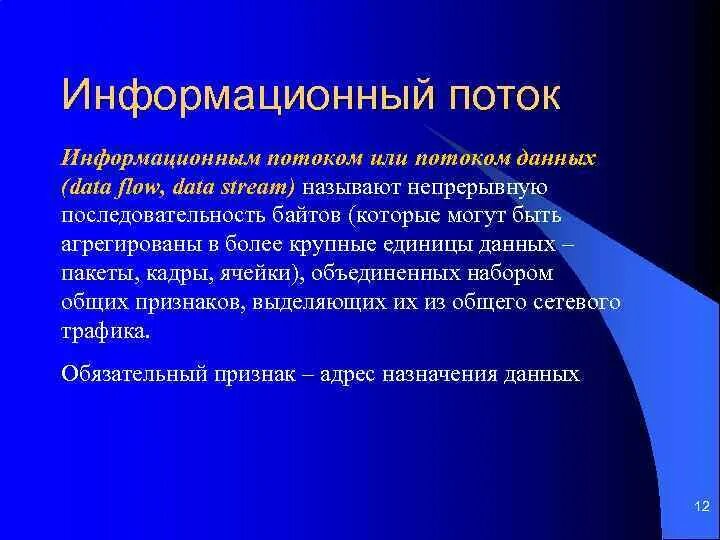 Информационный поток

Информационным потоком или потоком данных (data flow, data stream) называют непрерывную последовательность байтов (которые могут быть агрегированы в более крупные единицы данных – пакеты, кадры, ячейки), объединенных набором общих признаков, выделяющих их из общего сетевого трафика.

Обязательный признак – адрес назначения данных

12